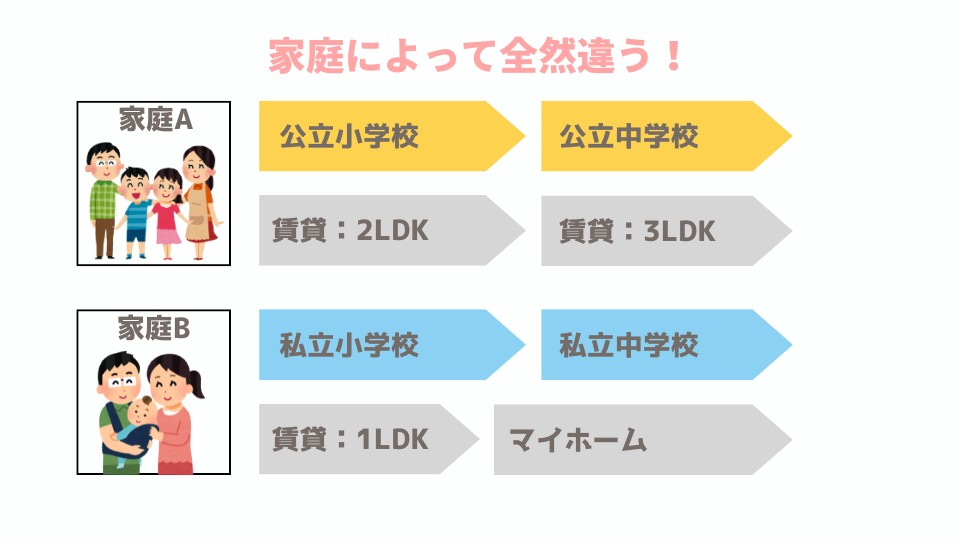 家庭によって全然違う！

家庭A

公立小学校

公立中学校

賃貸：2LDK

賃貸：3LDK

家庭B

私立小学校

私立中学校

賃貸：1LDK

マイホーム